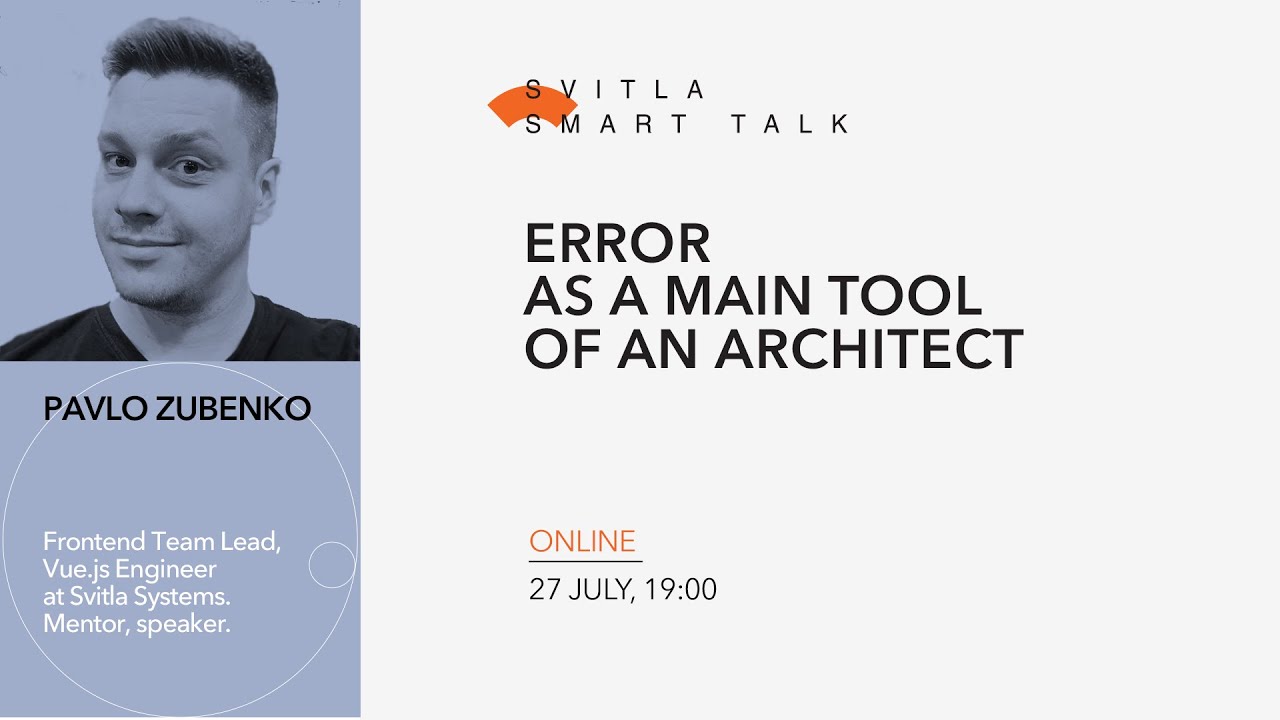 PAVLO ZUBENKO

Frontend Team Lead, Vue.js Engineer at Svitla Systems. Mentor, speaker.

SVITLA
SMART TALK

ERROR
AS A MAIN TOOL
OF AN ARCHITECT

ONLINE
27 JULY, 19:00